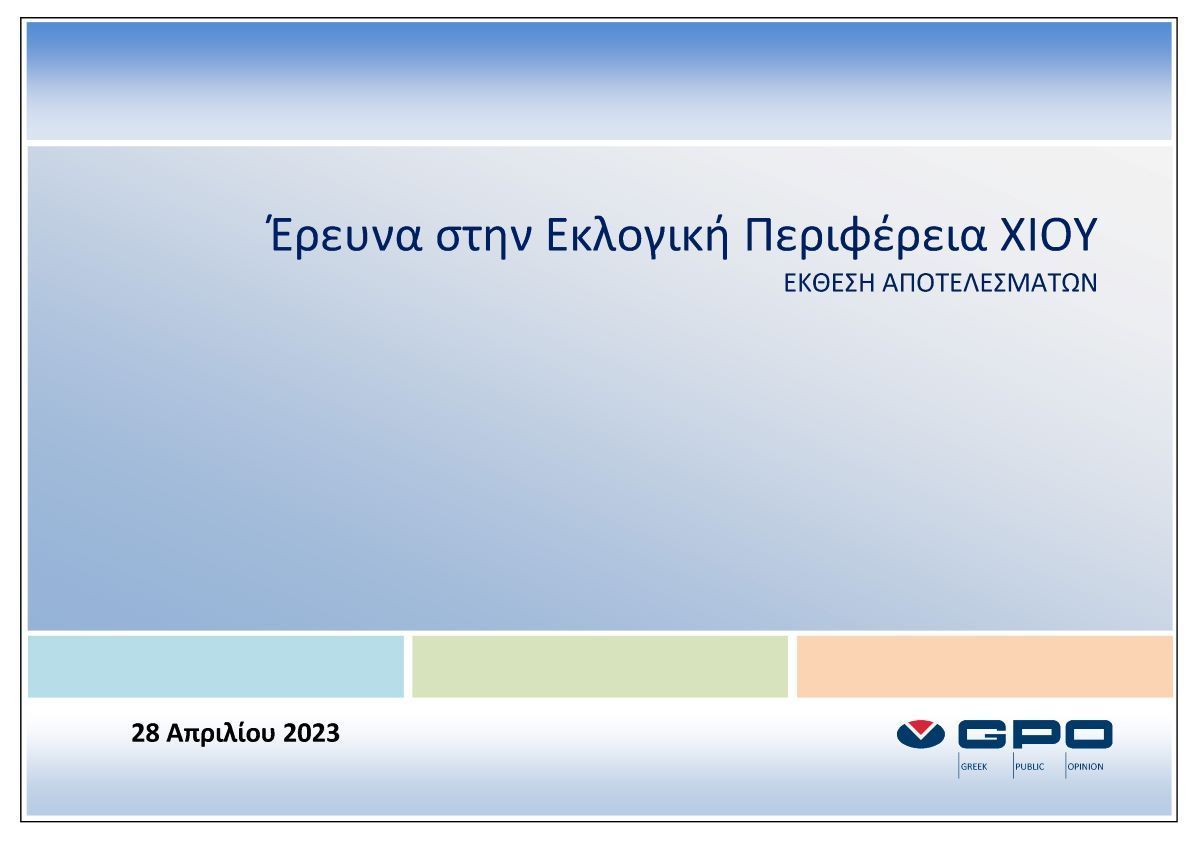 Έρευνα στην Εκλογική Περιφέρεια ΧΙΟΥ
ΕΚΘΕΣΗ ΑΠΟΤΕΛΕΣΜΑΤΩΝ

28 Απριλίου 2023

GPO
GREEK PUBLIC OPINION